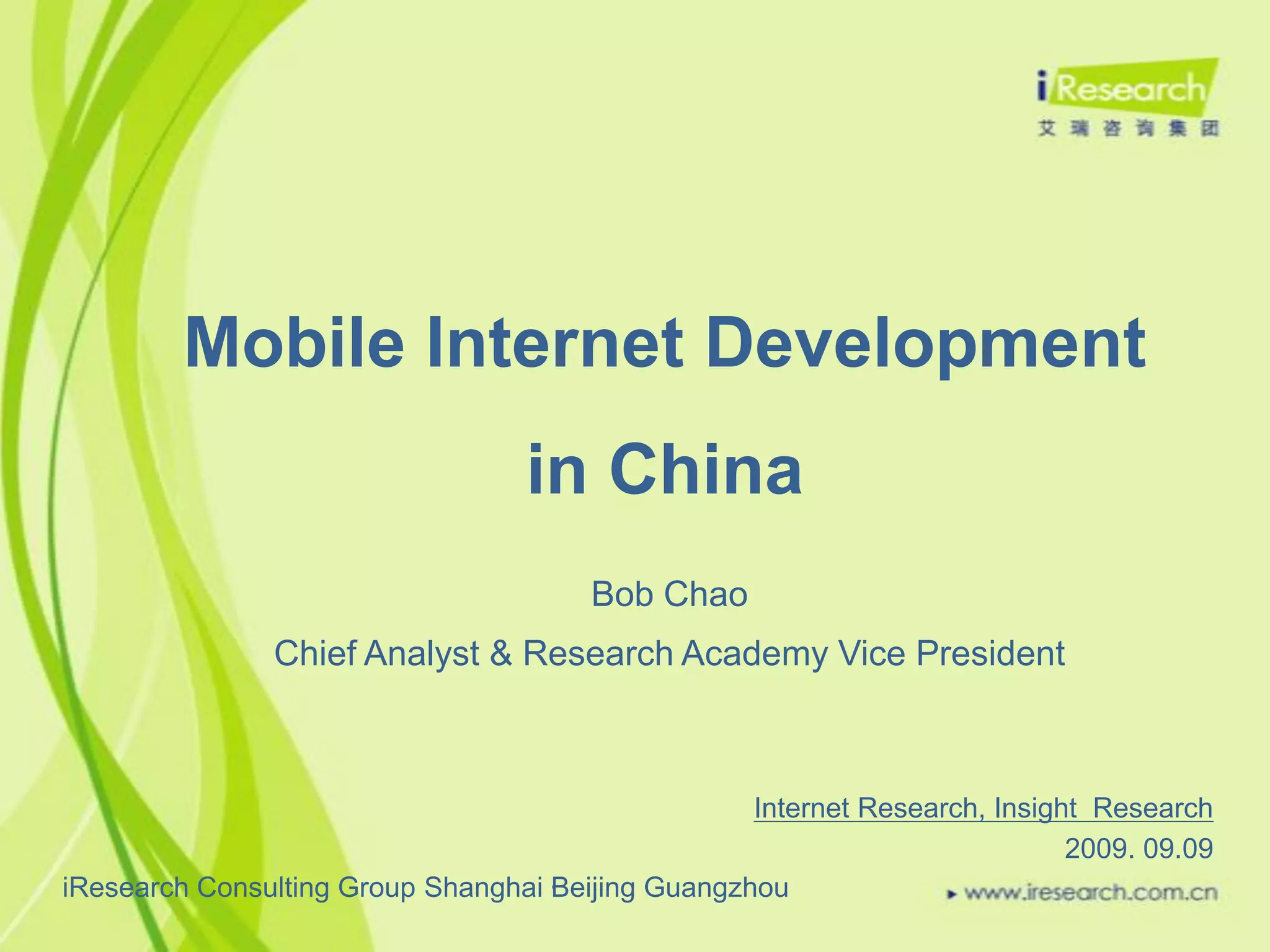 iResearch
艾瑞咨询集团

Mobile Internet Development in China

Bob Chao

Chief Analyst & Research Academy Vice President

Internet Research, Insight Research

2009. 09.09

iResearch Consulting Group Shanghai Beijing Guangzhou

www.iresearch.com.cn